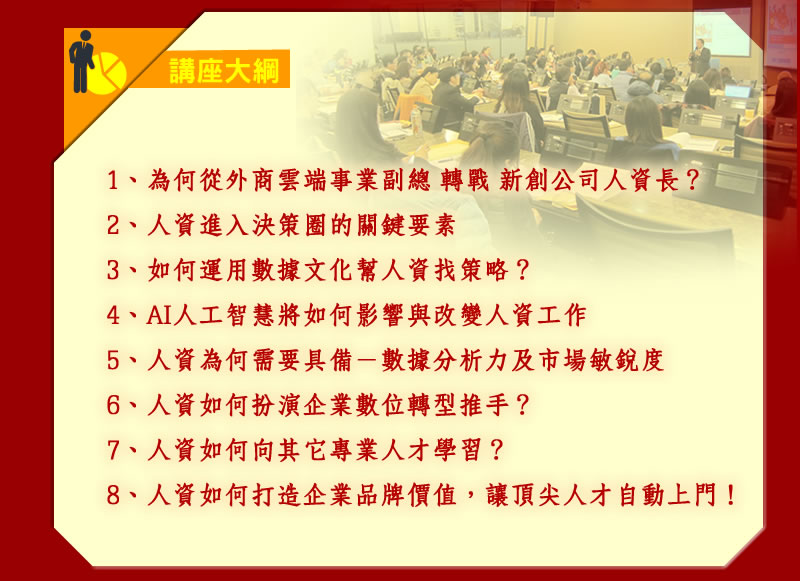 講座大綱

1、為何從外商雲端事業副總 轉戰 新創公司人資長？

2、人資進入決策圈的關鍵要素

3、如何運用數據文化幫人資找策略？

4、AI人工智慧將如何影響與改變人資工作

5、人資為何需要具備－數據分析力及市場敏銳度

6、人資如何扮演企業數位轉型推手？

7、人資如何向其它專業人才學習？

8、人資如何打造企業品牌價值，讓頂尖人才自動上門！